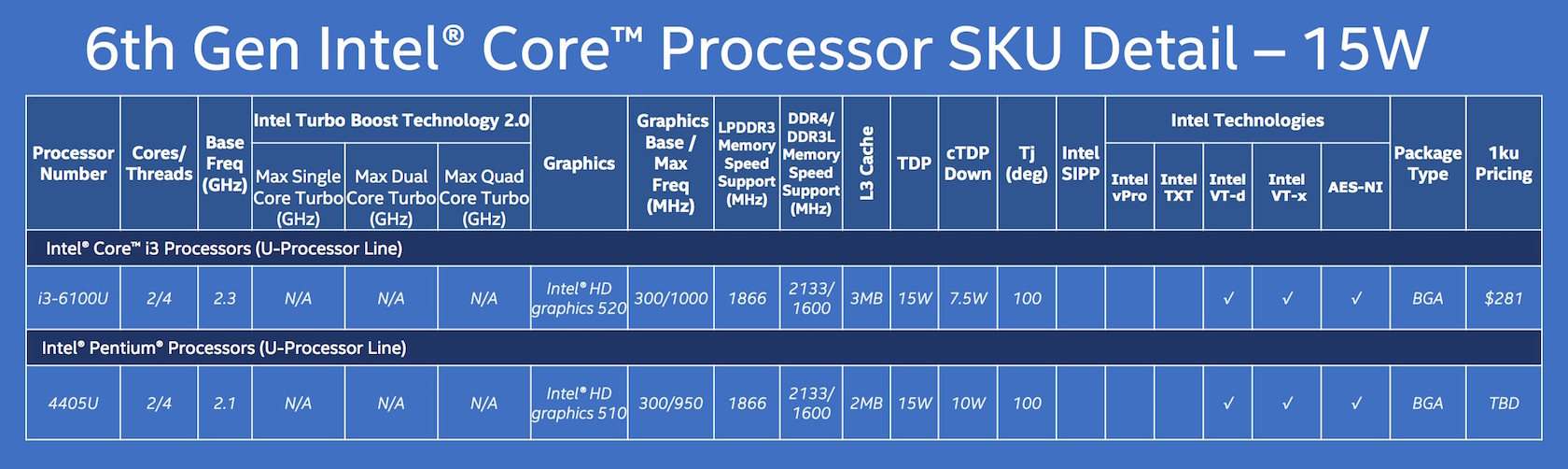 6th Gen Intel® Core™ Processor SKU Detail – 15W

| Processor Number | Cores/ Threads | Base Freq (GHz) | Intel Turbo Boost Technology 2.0 Max Single Core Turbo (GHz) | Intel Turbo Boost Technology 2.0 Max Dual Core Turbo (GHz) | Intel Turbo Boost Technology 2.0 Max Quad Core Turbo (GHz) | Graphics | Graphics Base / Max Freq (MHz) | LPDDR3 Memory Speed Support (MHz) | DDR4/ DDR3L Memory Speed Support (MHz) | L3 Cache | TDP | cTDP Down | Tj (deg) | Intel SIPP | Intel Technologies Intel vPro | Intel Technologies Intel TXT | Intel Technologies Intel VT-d | Intel Technologies Intel VT-x | Intel Technologies AES-NI | Package Type | 1ku Pricing |
|---|---|---|---|---|---|---|---|---|---|---|---|---|---|---|---|---|---|---|---|---|---|
| Intel® Core™ i3 Processors (U-Processor Line) | | | | | | | | | | | | | | | | | | | | | |
| i3-6100U | 2/4 | 2.3 | N/A | N/A | N/A | Intel® HD graphics 520 | 300/1000 | 1866 | 2133/ 1600 | 3MB | 15W | 7.5W | 100 | | | | ✓ | ✓ | ✓ | BGA | $281 |
| Intel® Pentium® Processors (U-Processor Line) | | | | | | | | | | | | | | | | | | | | | |
| 4405U | 2/4 | 2.1 | N/A | N/A | N/A | Intel® HD graphics 510 | 300/950 | 1866 | 2133/ 1600 | 2MB | 15W | 10W | 100 | | | | ✓ | ✓ | ✓ | BGA | TBD |